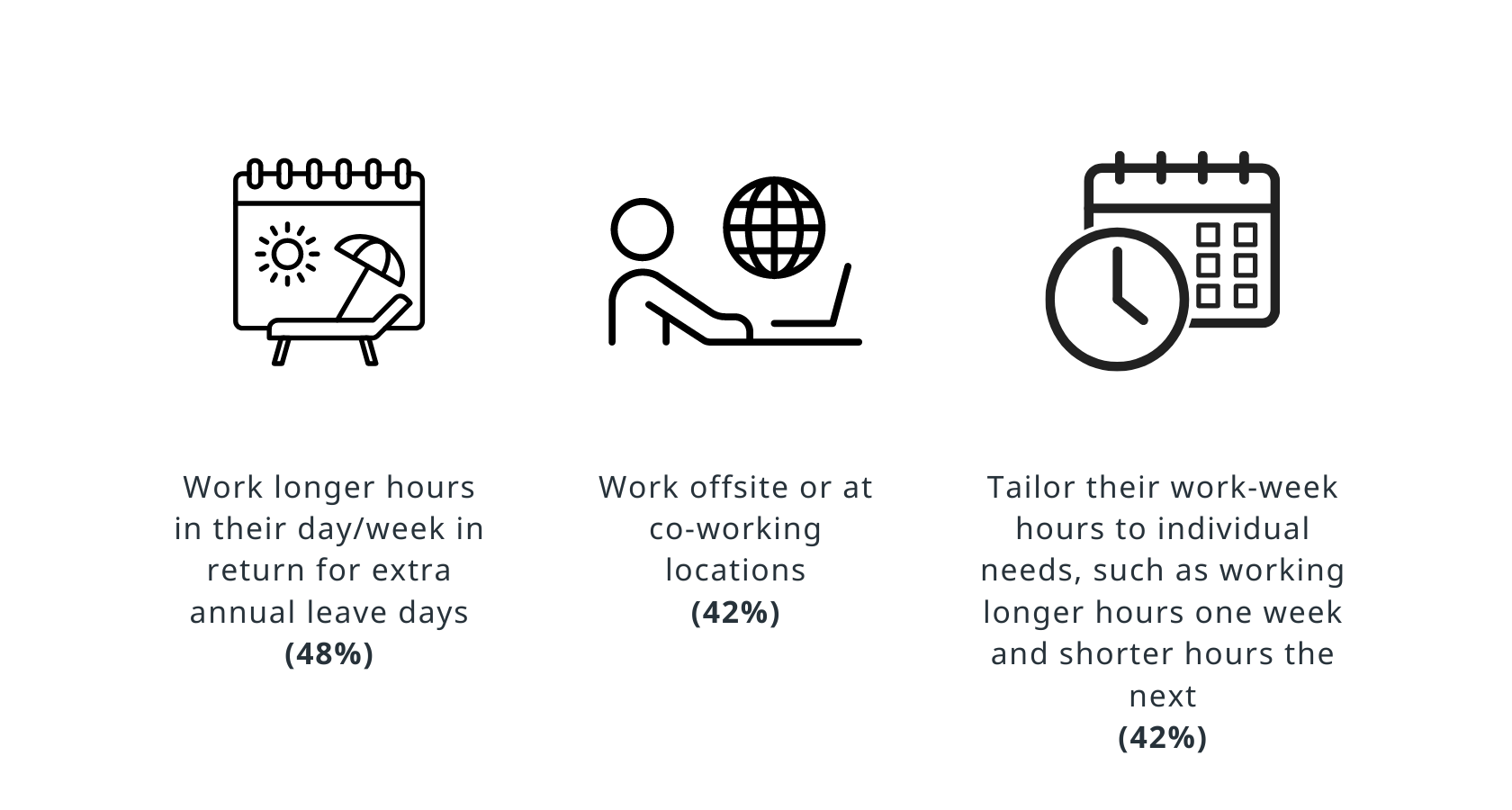 Work longer hours in their day/week in return for extra annual leave days
(48%)

Work offsite or at co-working locations
(42%)

Tailor their work-week hours to individual needs, such as working longer hours one week and shorter hours the next
(42%)